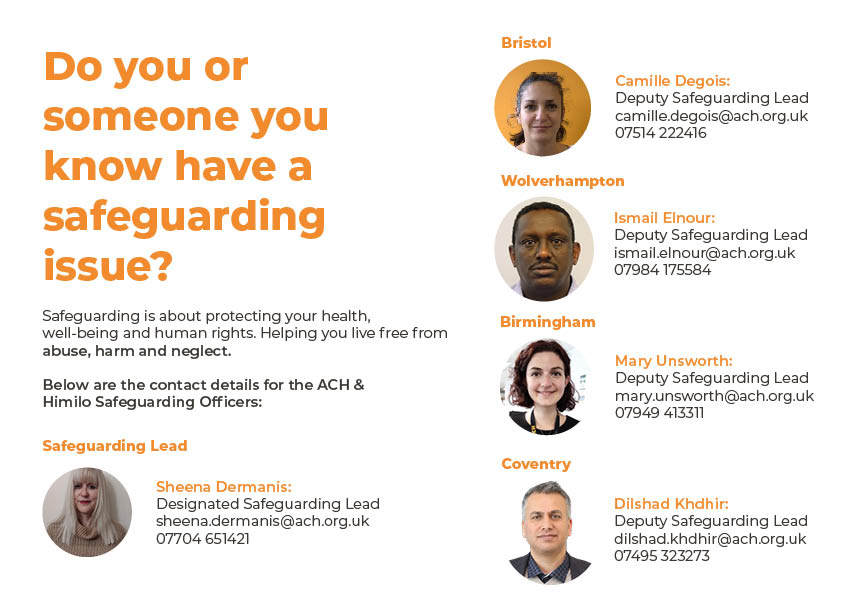 Do you or someone you know have a safeguarding issue?

Safeguarding is about protecting your health, well-being and human rights. Helping you live free from abuse, harm and neglect.

Below are the contact details for the ACH & Himilo Safeguarding Officers:

Safeguarding Lead

Sheena Dermanis:
Designated Safeguarding Lead
sheena.dermanis@ach.org.uk
07704 651421

Bristol

Camille Degois:
Deputy Safeguarding Lead
camille.degois@ach.org.uk
07514 222416

Wolverhampton

Ismail Elnour:
Deputy Safeguarding Lead
ismail.elnour@ach.org.uk
07984 175584

Birmingham

Mary Unsworth:
Deputy Safeguarding Lead
mary.unsworth@ach.org.uk
07949 413311

Coventry

Dilshad Khdhir:
Deputy Safeguarding Lead
dilshad.khdhir@ach.org.uk
07495 323273